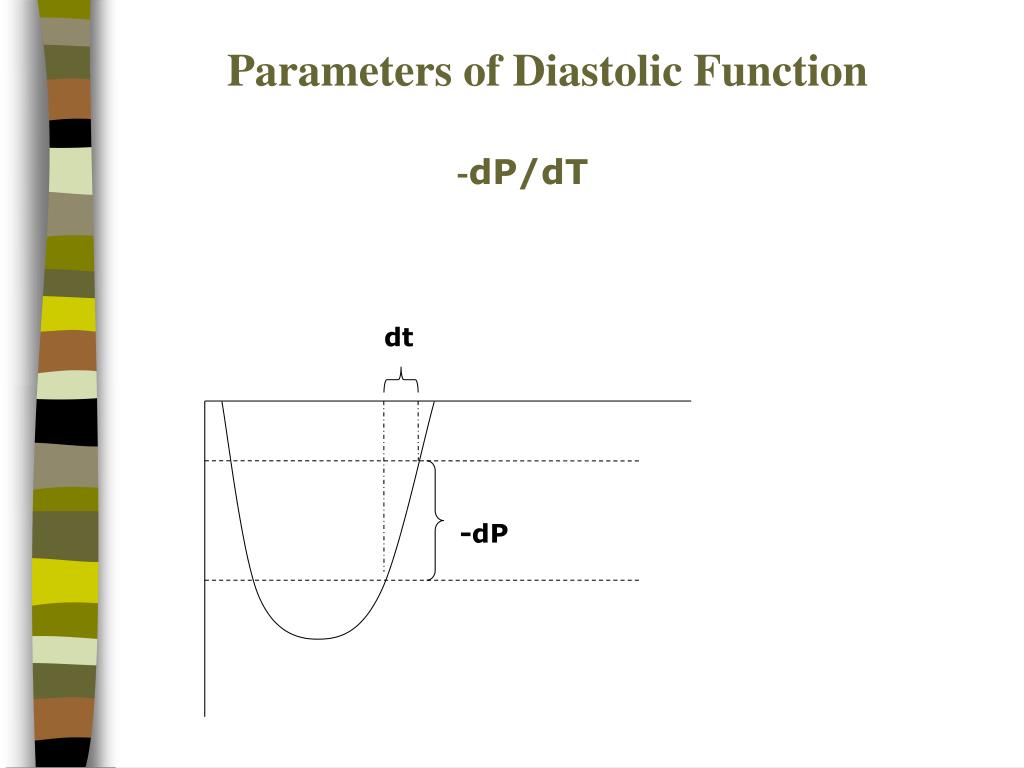 Parameters of Diastolic Function

-dP/dT

dt

-dP